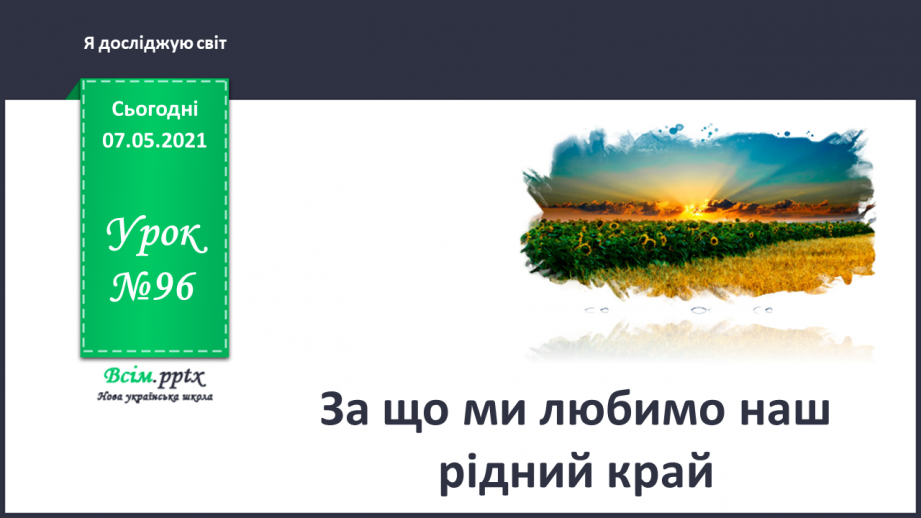 Я досліджую світ

Сьогодні
07.05.2021

Урок
№96

Всім.pptx
Нова українська школа

За що ми любимо наш рідний край